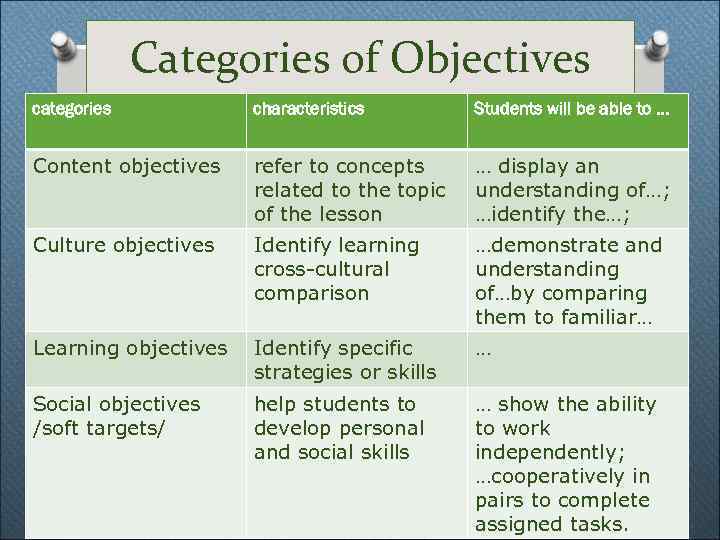 Categories of Objectives

| categories | characteristics | Students will be able to … |
|---|---|---|
| Content objectives | refer to concepts related to the topic of the lesson | … display an understanding of…; …identify the…; |
| Culture objectives | Identify learning cross-cultural comparison | …demonstrate and understanding of…by comparing them to familiar… |
| Learning objectives | Identify specific strategies or skills | … |
| Social objectives /soft targets/ | help students to develop personal and social skills | … show the ability to work independently; …cooperatively in pairs to complete assigned tasks. |